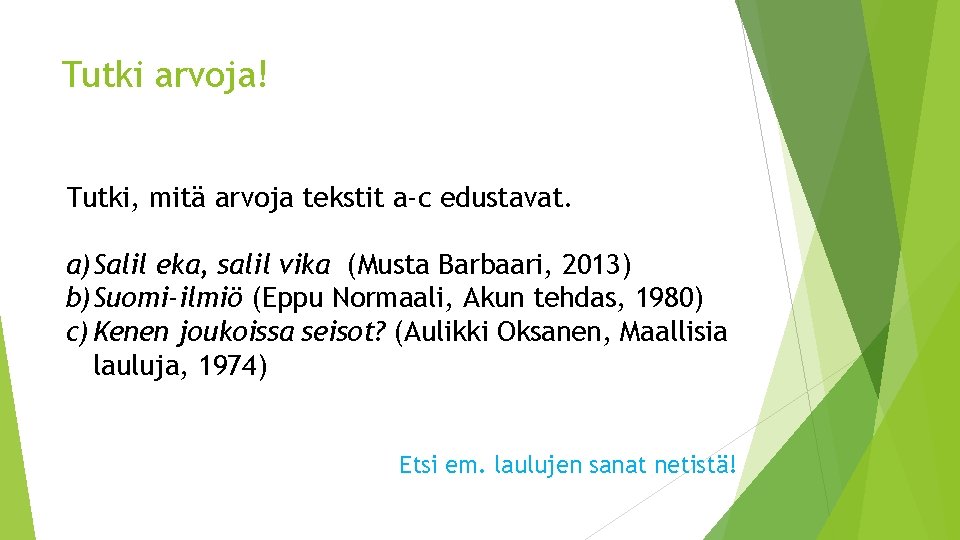 Tutki arvoja!

Tutki, mitä arvoja tekstit a-c edustavat.

a) Salil eka, salil vika (Musta Barbaari, 2013)
b) Suomi-ilmiö (Eppu Normaali, Akun tehdas, 1980)
c) Kenen joukoissa seisot? (Aulikki Oksanen, Maallisia lauluja, 1974)

Etsi em. laulujen sanat netistä!